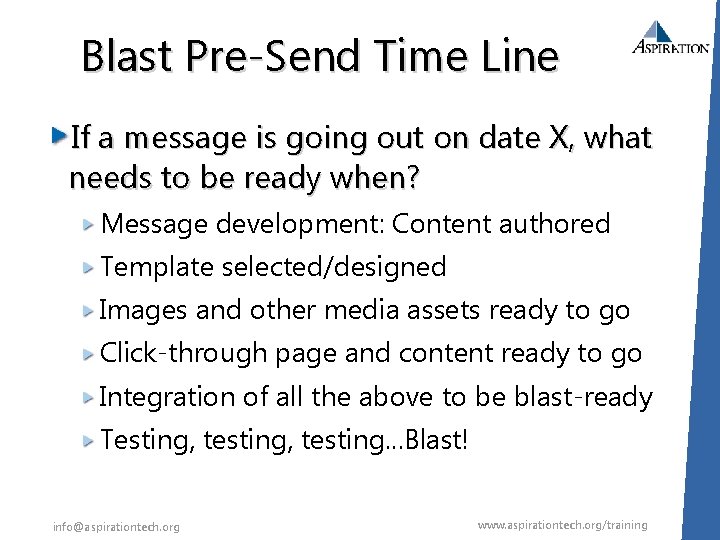 Blast Pre-Send Time Line

ASPIRATION

If a message is going out on date X, what needs to be ready when?

Message development: Content authored

Template selected/designed

Images and other media assets ready to go

Click-through page and content ready to go

Integration of all the above to be blast-ready

Testing, testing, testing…Blast!

info@aspirationtech.org

www.aspirationtech.org/training